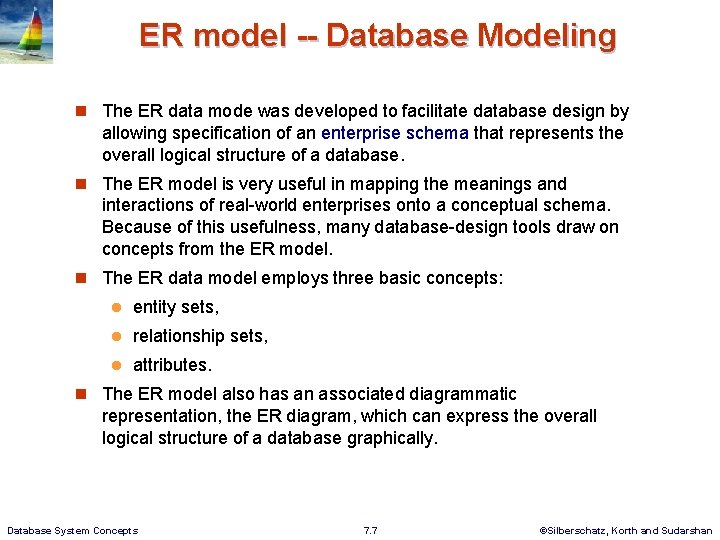 ER model -- Database Modeling

The ER data mode was developed to facilitate database design by allowing specification of an enterprise schema that represents the overall logical structure of a database.

The ER model is very useful in mapping the meanings and interactions of real-world enterprises onto a conceptual schema. Because of this usefulness, many database-design tools draw on concepts from the ER model.

The ER data model employs three basic concepts:

entity sets,

relationship sets,

attributes.

The ER model also has an associated diagrammatic representation, the ER diagram, which can express the overall logical structure of a database graphically.

Database System Concepts

7.7

©Silberschatz, Korth and Sudarshan